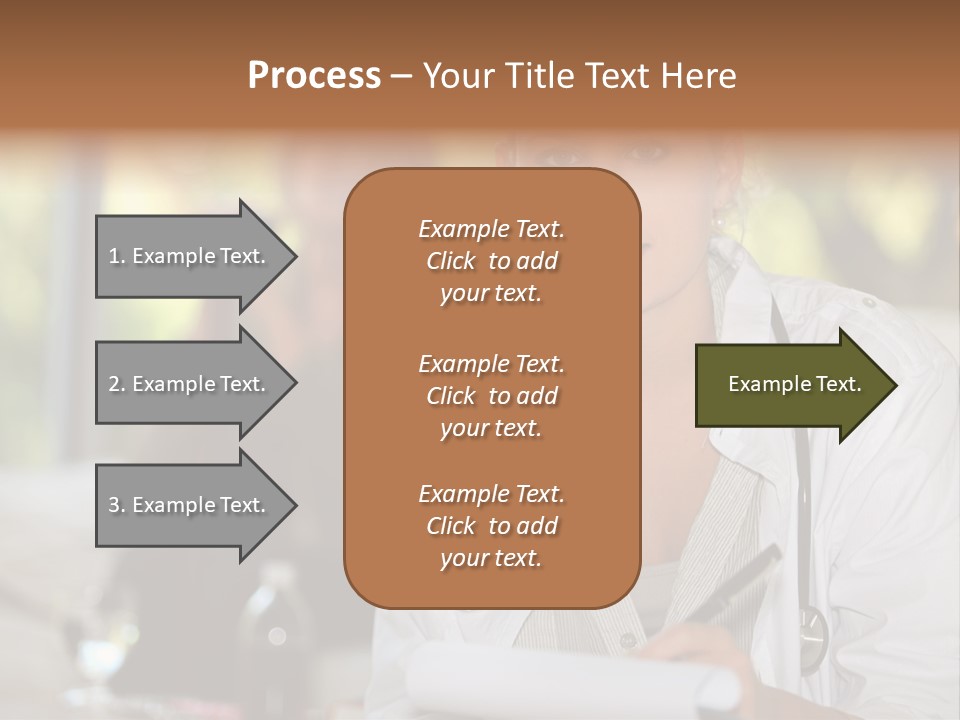 Process – Your Title Text Here

1. Example Text.

2. Example Text.

3. Example Text.

Example Text. Click to add your text.

Example Text. Click to add your text.

Example Text. Click to add your text.

Example Text.